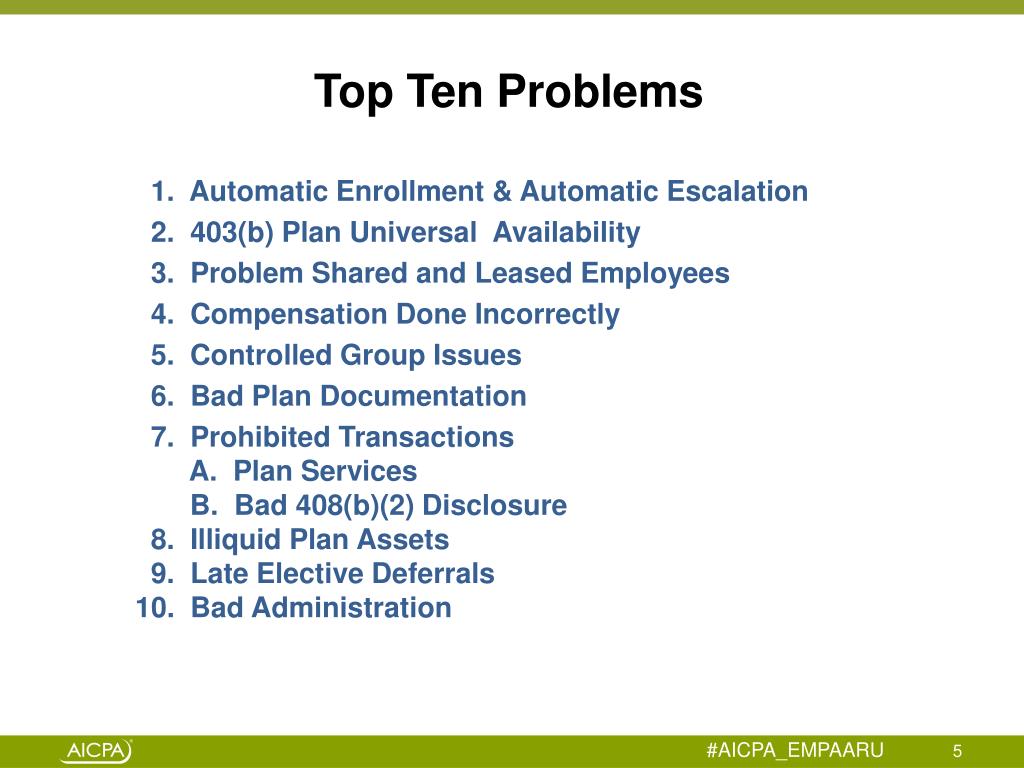 Top Ten Problems

1. Automatic Enrollment & Automatic Escalation
2. 403(b) Plan Universal Availability
3. Problem Shared and Leased Employees
4. Compensation Done Incorrectly
5. Controlled Group Issues
6. Bad Plan Documentation
7. Prohibited Transactions
A. Plan Services
B. Bad 408(b)(2) Disclosure
8. Illiquid Plan Assets
9. Late Elective Deferrals
10. Bad Administration

AICPA

#AICPA_EMPAARU

5